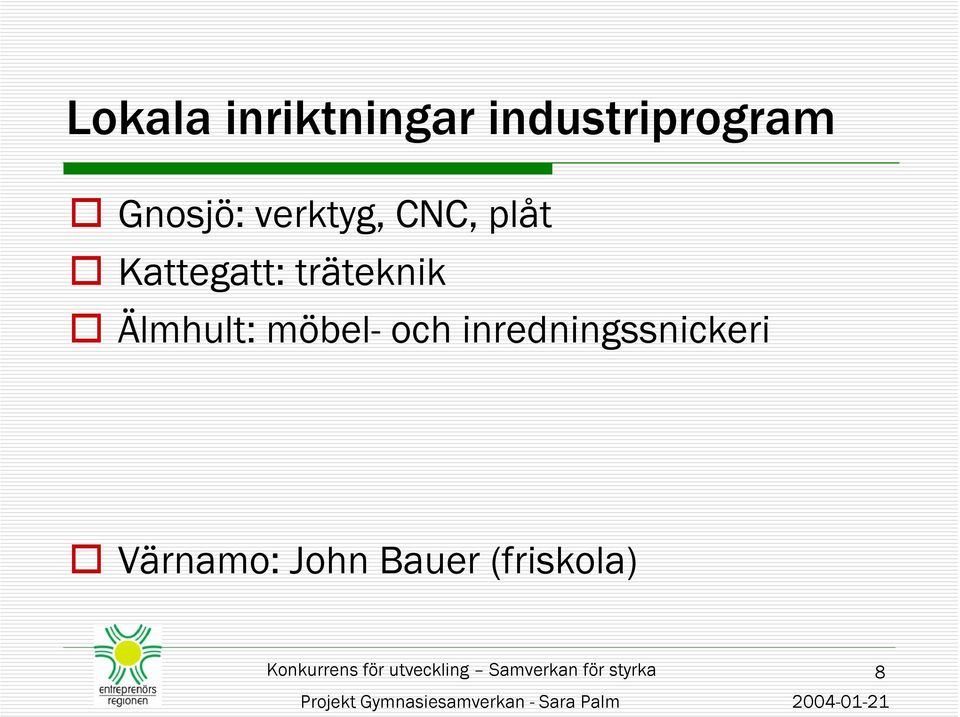 Lokala inriktningar industriprogram

Gnosjö: verktyg, CNC, plåt

Kattegatt: träteknik

Älmhult: möbel- och inredningssnickeri

Värnamo: John Bauer (friskola)

entreprenörs regionen

Konkurrens för utveckling – Samverkan för styrka

8

Projekt Gymnasiesamverkan - Sara Palm

2004-01-21